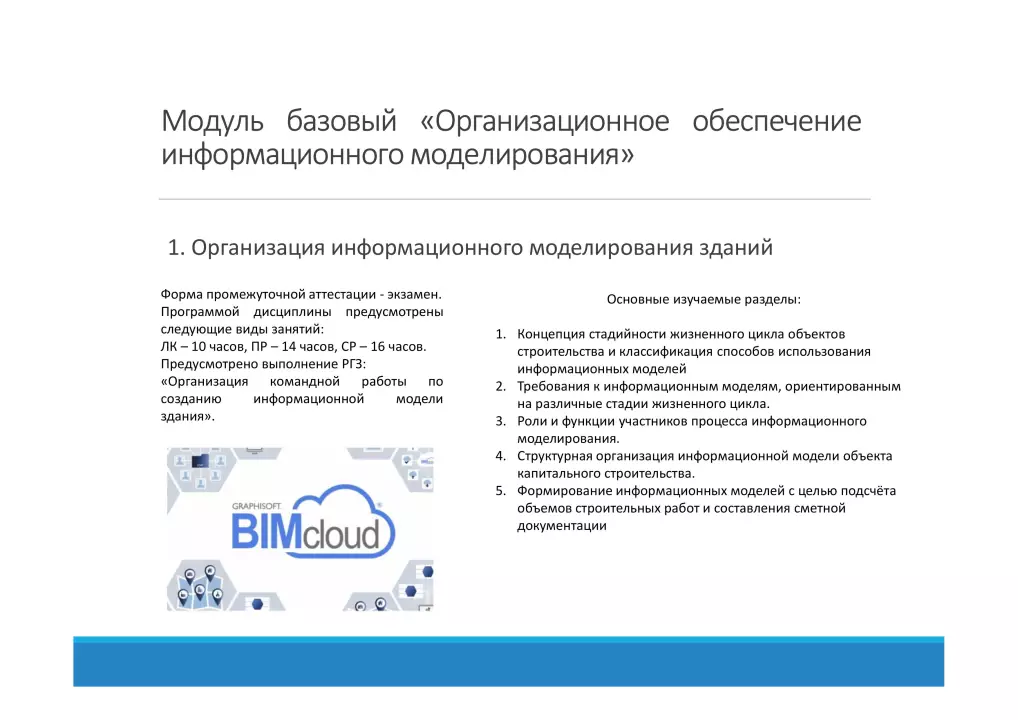 Модуль базовый «Организационное обеспечение информационного моделирования»

1. Организация информационного моделирования зданий

Форма промежуточной аттестации - экзамен. Программой дисциплины предусмотрены следующие виды занятий:
ЛК – 10 часов, ПР – 14 часов, СР – 16 часов.
Предусмотрено выполнение РГЗ:
«Организация командной работы по созданию информационной модели здания».

GRAPHISOFT BIMcloud

Основные изучаемые разделы:

1. Концепция стадийности жизненного цикла объектов строительства и классификация способов использования информационных моделей
2. Требования к информационным моделям, ориентированным на различные стадии жизненного цикла.
3. Роли и функции участников процесса информационного моделирования.
4. Структурная организация информационной модели объекта капитального строительства.
5. Формирование информационных моделей с целью подсчёта объемов строительных работ и составления сметной документации